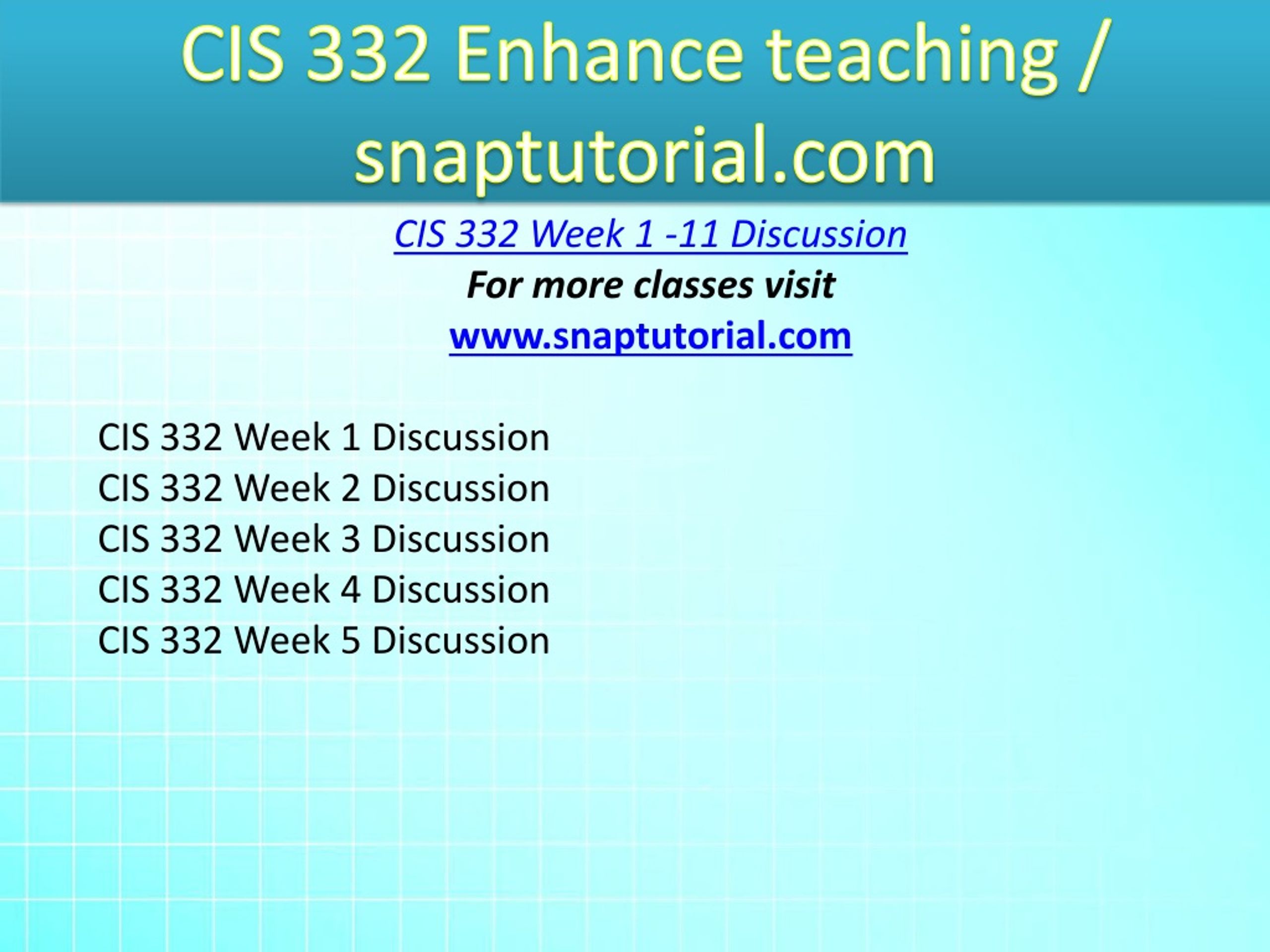 CIS 332 Enhance teaching / snaptutorial.com

CIS 332 Week 1 -11 Discussion

For more classes visit

www.snaptutorial.com

CIS 332 Week 1 Discussion
CIS 332 Week 2 Discussion
CIS 332 Week 3 Discussion
CIS 332 Week 4 Discussion
CIS 332 Week 5 Discussion